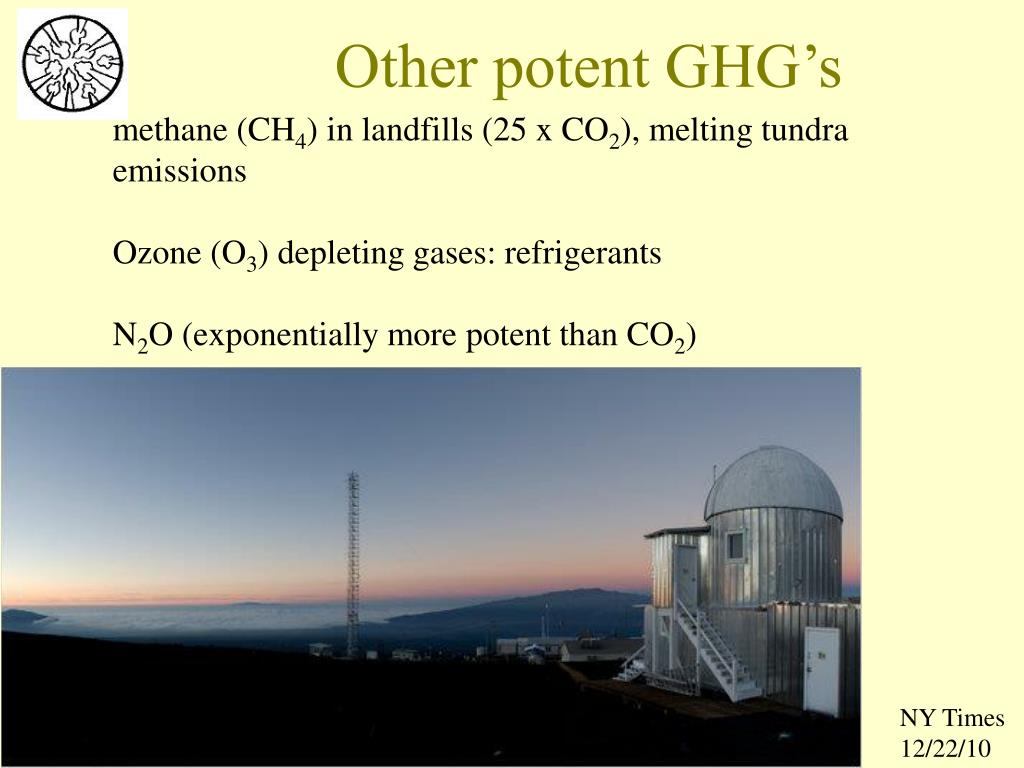 Other potent GHG’s

methane ($CH_4$) in landfills (25 x $CO_2$), melting tundra emissions

Ozone ($O_3$) depleting gases: refrigerants

$N_2O$ (exponentially more potent than $CO_2$)

NY Times 12/22/10